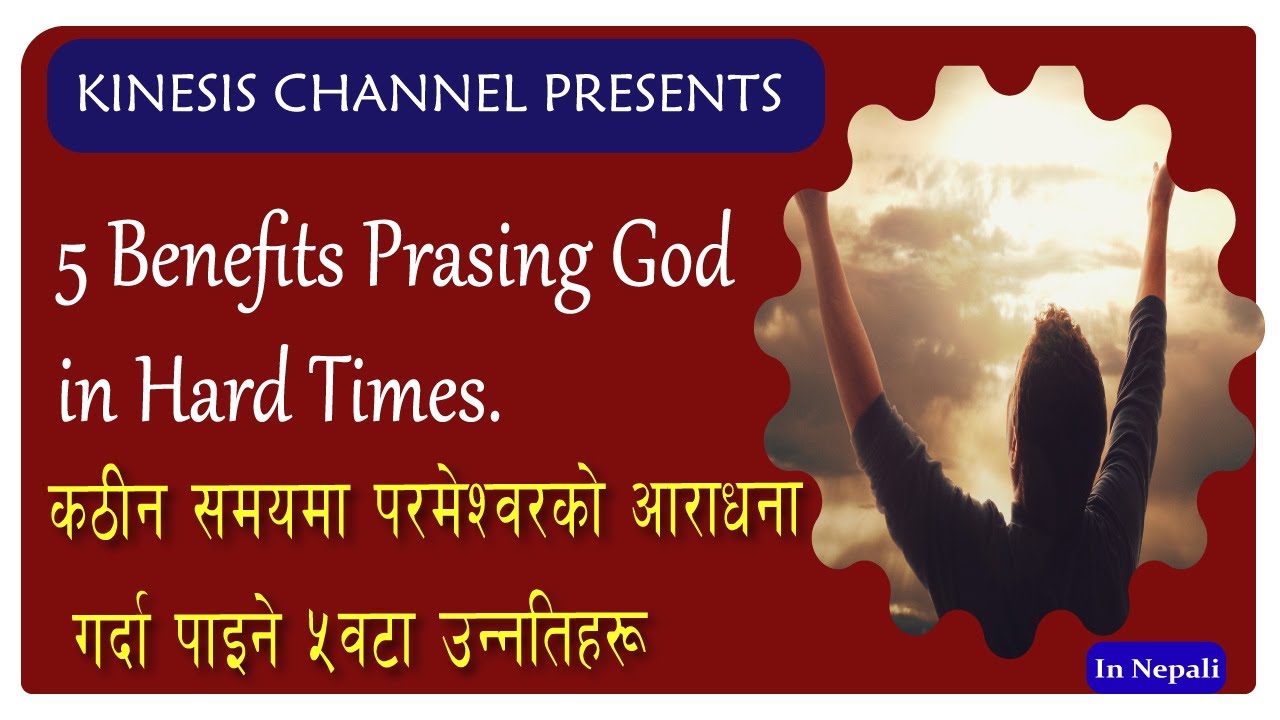 KINESIS CHANNEL PRESENTS

5 Benefits Prasing God in Hard Times.

कठीन समयमा परमेश्वरको आराधना गर्दा पाइने ५वटा उन्नतिहरू

In Nepali